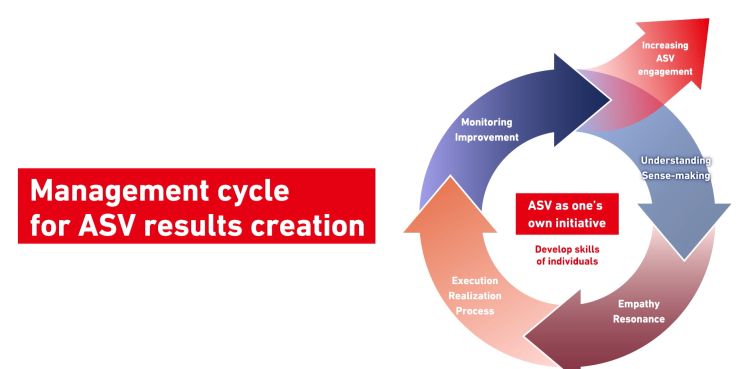 Management cycle for ASV results creation

Increasing ASV engagement

Monitoring Improvement

Understanding Sense-making

ASV as one's own initiative

Develop skills of individuals

Execution Realization Process

Empathy Resonance